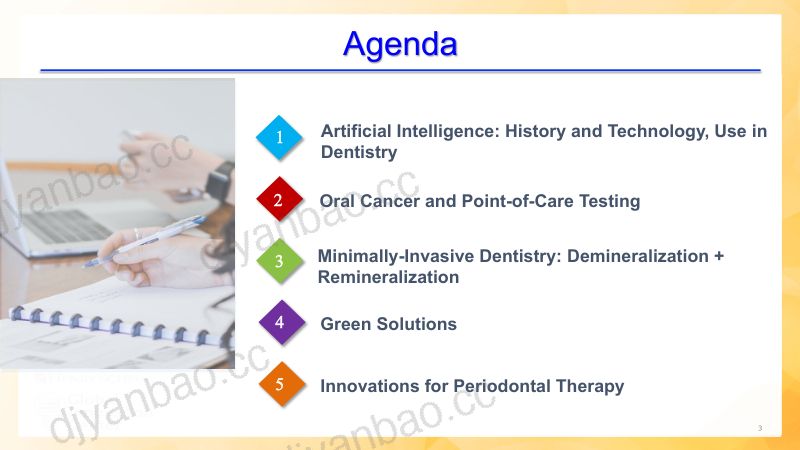 Agenda

1 Artificial Intelligence: History and Technology, Use in Dentistry

2 Oral Cancer and Point-of-Care Testing

3 Minimally-Invasive Dentistry: Demineralization + Remineralization

4 Green Solutions

5 Innovations for Periodontal Therapy

djyanbao.cc

djyanbao.cc

djyanbao.cc

djyanbao.cc

3